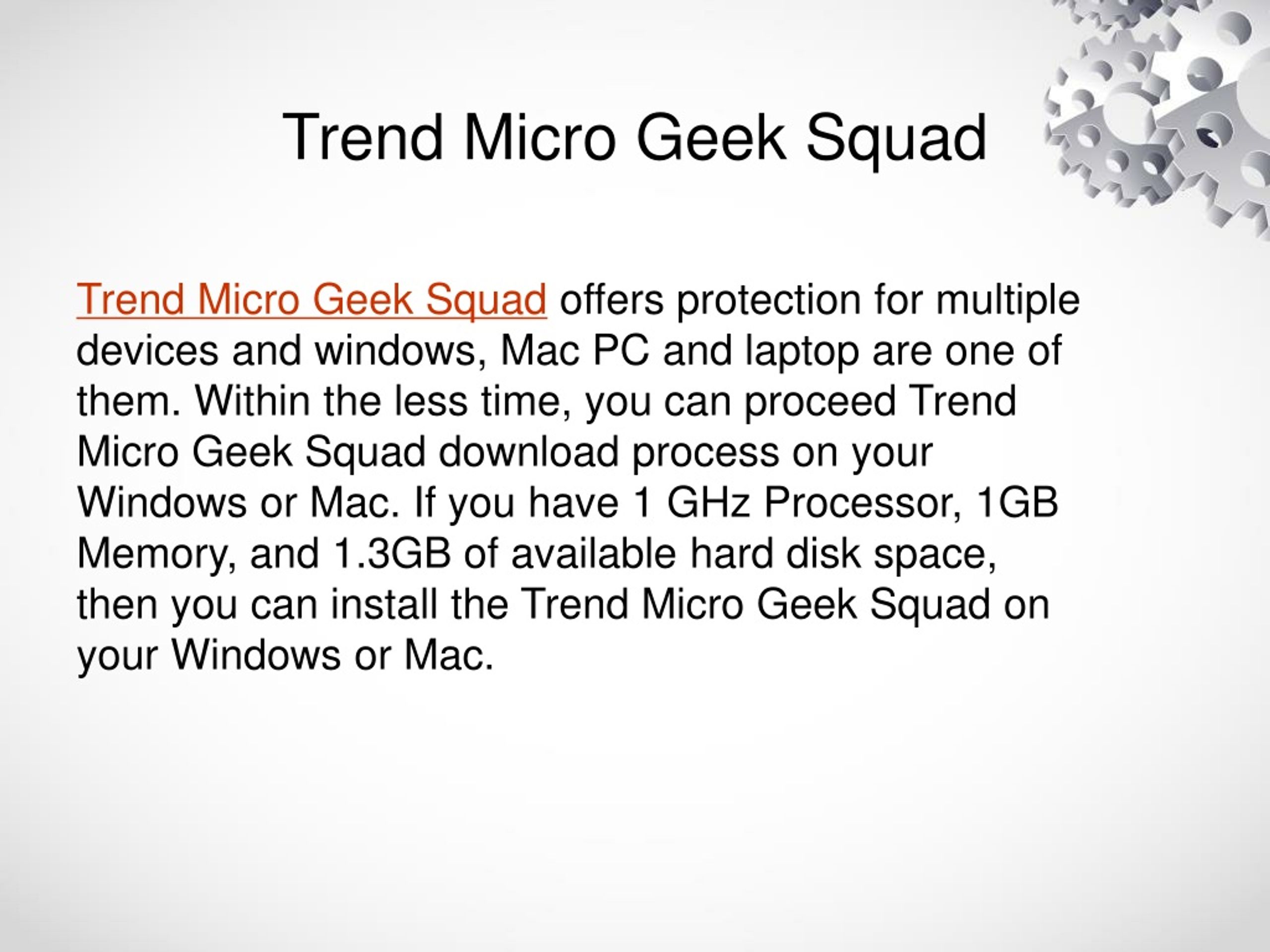 Trend Micro Geek Squad

Trend Micro Geek Squad offers protection for multiple devices and windows, Mac PC and laptop are one of them. Within the less time, you can proceed Trend Micro Geek Squad download process on your Windows or Mac. If you have 1 GHz Processor, 1GB Memory, and 1.3GB of available hard disk space, then you can install the Trend Micro Geek Squad on your Windows or Mac.